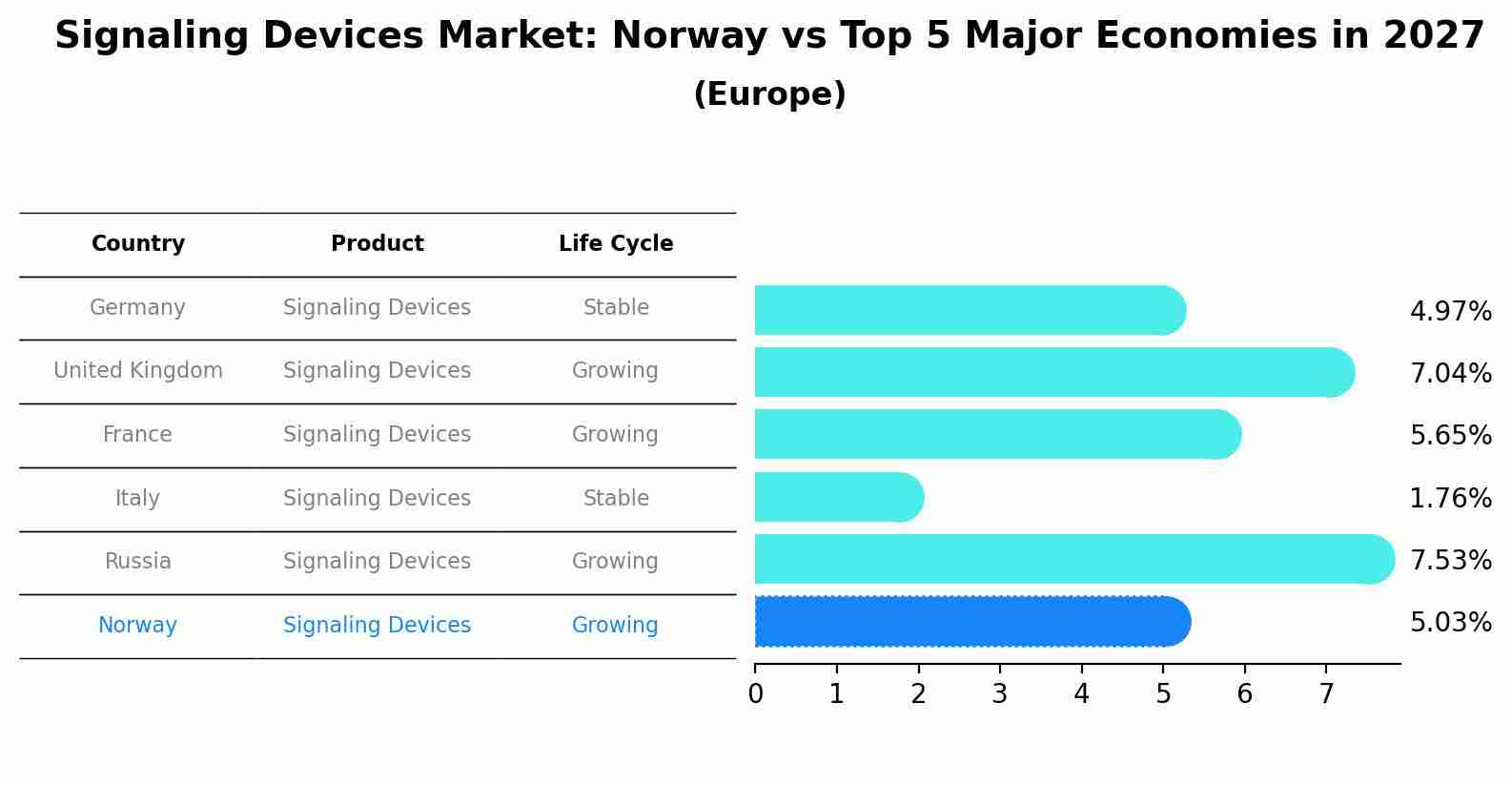 Signaling Devices Market: Norway vs Top 5 Major Economies in 2027
(Europe)

| Country | Product | Life Cycle |
|---|---|---|
| Germany | Signaling Devices | Stable |
| United Kingdom | Signaling Devices | Growing |
| France | Signaling Devices | Growing |
| Italy | Signaling Devices | Stable |
| Russia | Signaling Devices | Growing |
| Norway | Signaling Devices | Growing |

4.97%
7.04%
5.65%
1.76%
7.53%
5.03%

0 1 2 3 4 5 6 7